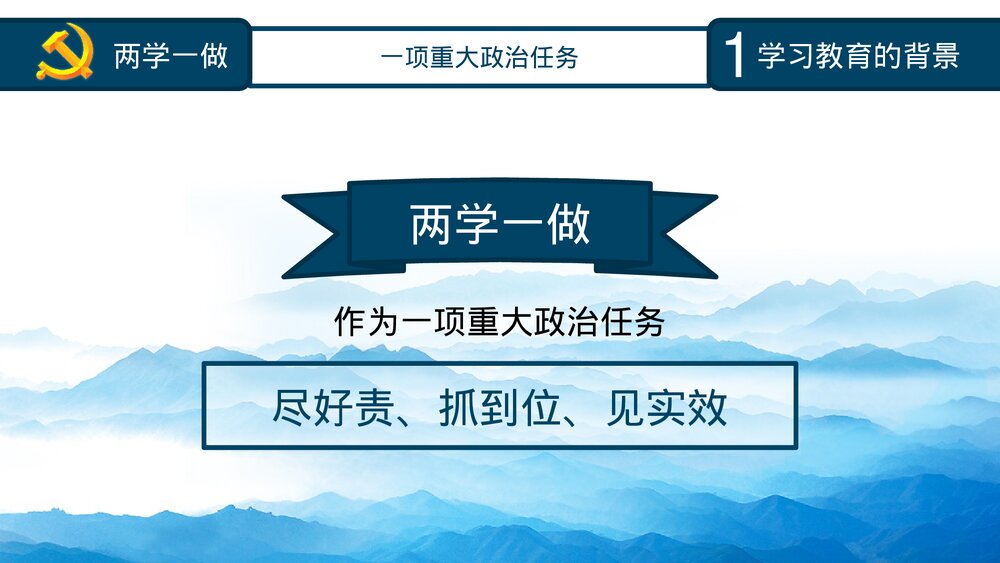 两学一做

一项重大政治任务

1 学习教育的背景

两学一做

作为一项重大政治任务

尽好责、抓到位、见实效